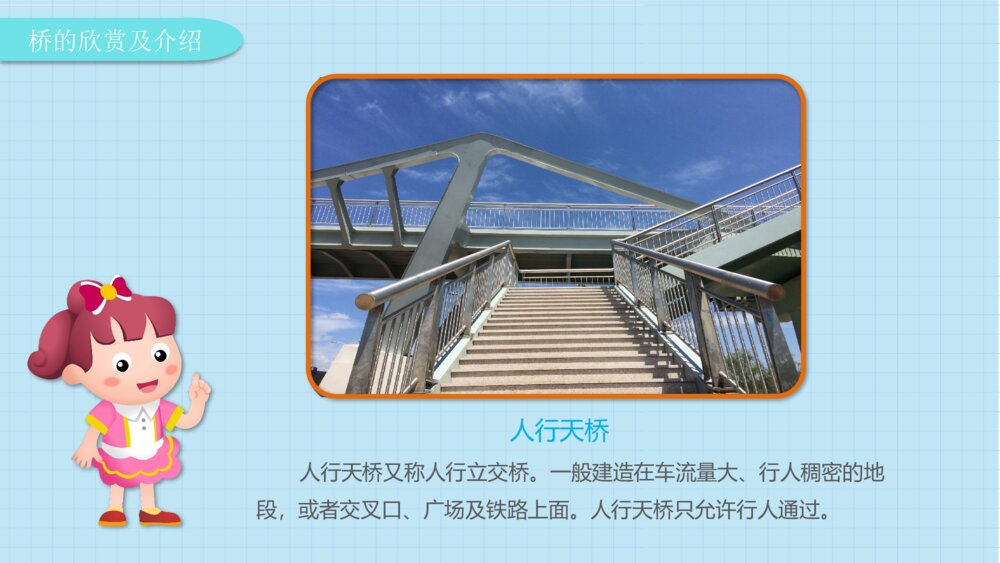 桥的欣赏及介绍

人行天桥

人行天桥又称人行立交桥。一般建造在车流量大、行人稠密的地段，或者交叉口、广场及铁路上面。人行天桥只允许行人通过。